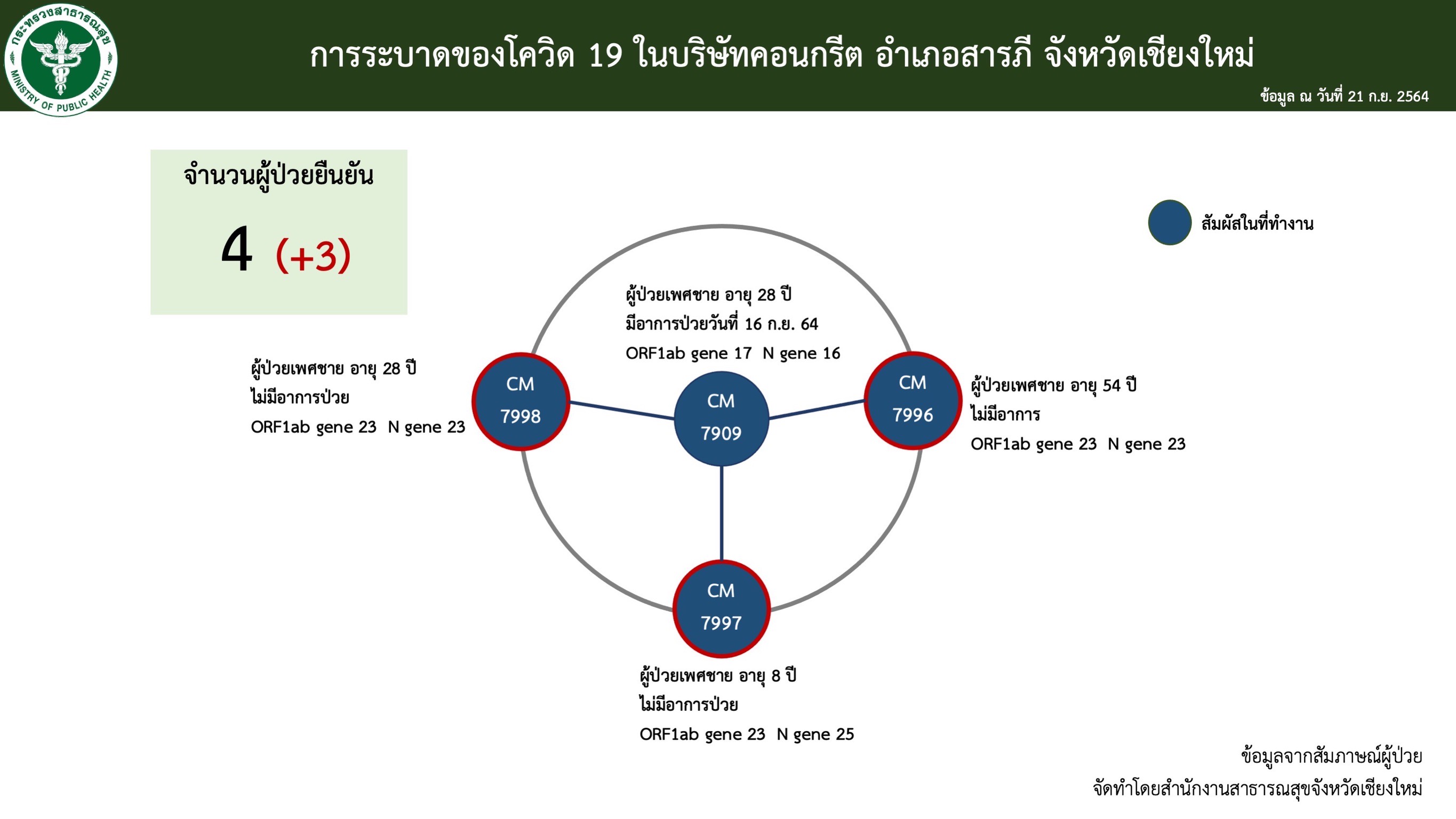 กระทรวงสาธารณสุข
MINISTRY OF PUBLIC HEALTH

การระบาดของโควิด 19 ในบริษัทคอนกรีต อำเภอสารภี จังหวัดเชียงใหม่

ข้อมูล ณ วันที่ 21 ก.ย. 2564

จำนวนผู้ป่วยยืนยัน

4 (+3)

สัมผัสในที่ทำงาน

ผู้ป่วยเพศชาย อายุ 28 ปี
มีอาการป่วยวันที่ 16 ก.ย. 64
ORF1ab gene 17 N gene 16

CM 7909

ผู้ป่วยเพศชาย อายุ 28 ปี
ไม่มีอาการป่วย
ORF1ab gene 23 N gene 23

CM 7998

CM 7996

ผู้ป่วยเพศชาย อายุ 54 ปี
ไม่มีอาการ
ORF1ab gene 23 N gene 23

CM 7997

ผู้ป่วยเพศชาย อายุ 8 ปี
ไม่มีอาการป่วย
ORF1ab gene 23 N gene 25

ข้อมูลจากสัมภาษณ์ผู้ป่วย
จัดทำโดยสำนักงานสาธารณสุขจังหวัดเชียงใหม่